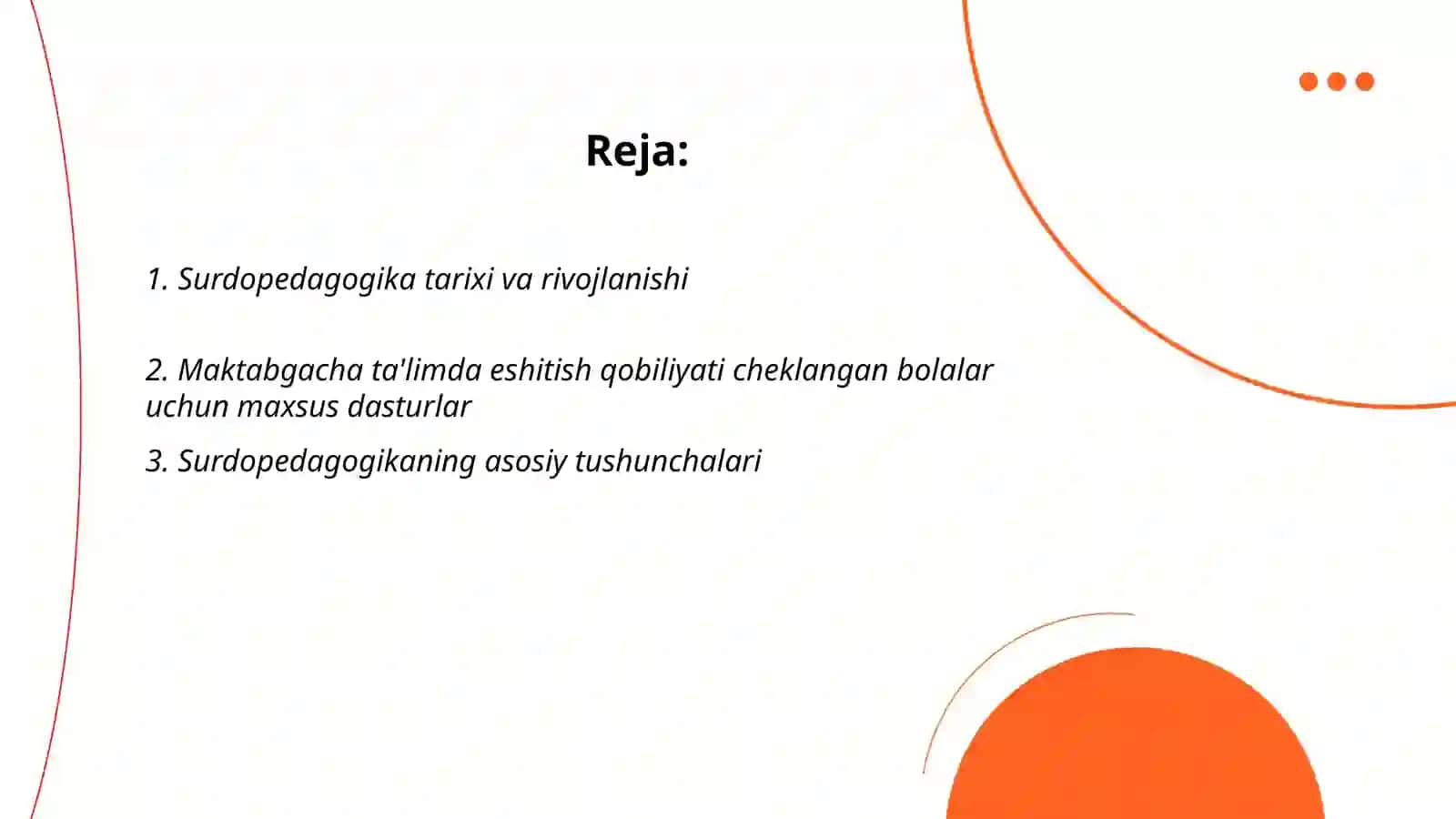 Reja:

1. Surdopedagogika tarixi va rivojlanishi

2. Maktabgacha ta'limda eshitish qobiliyati cheklangan bolalar uchun maxsus dasturlar

3. Surdopedagogikaning asosiy tushunchalari